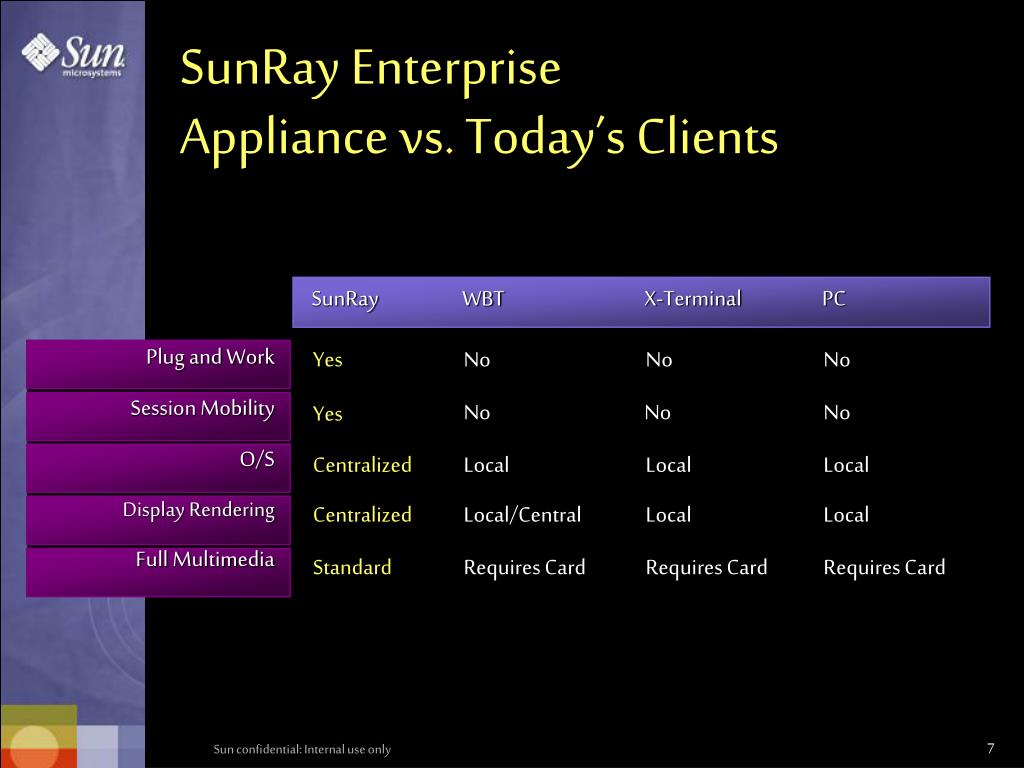 Sun microsystems

SunRay Enterprise
Appliance vs. Today's Clients

| | SunRay | WBT | X-Terminal | PC |
|---|---|---|---|---|
| Plug and Work | Yes | No | No | No |
| Session Mobility | Yes | No | No | No |
| O/S | Centralized | Local | Local | Local |
| Display Rendering | Centralized | Local/Central | Local | Local |
| Full Multimedia | Standard | Requires Card | Requires Card | Requires Card |

Sun confidential: Internal use only

7